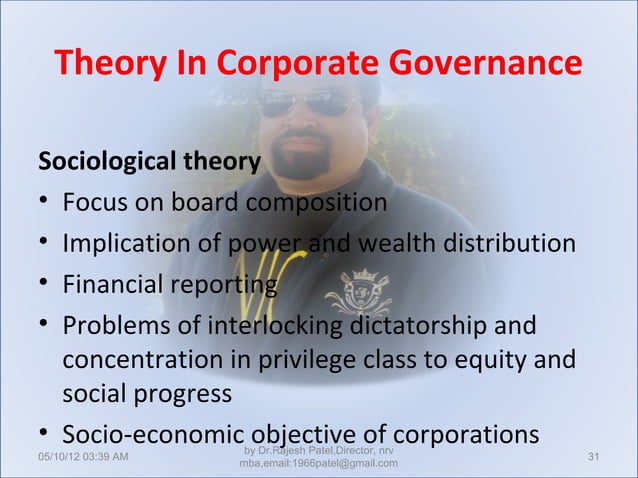 Theory In Corporate Governance

Sociological theory

• Focus on board composition
• Implication of power and wealth distribution
• Financial reporting
• Problems of interlocking dictatorship and concentration in privilege class to equity and social progress
• Socio-economic objective of corporations

05/10/12 03:39 AM

by Dr.Rajesh Patel,Director, nrv mba,email:1966patel@gmail.com

31